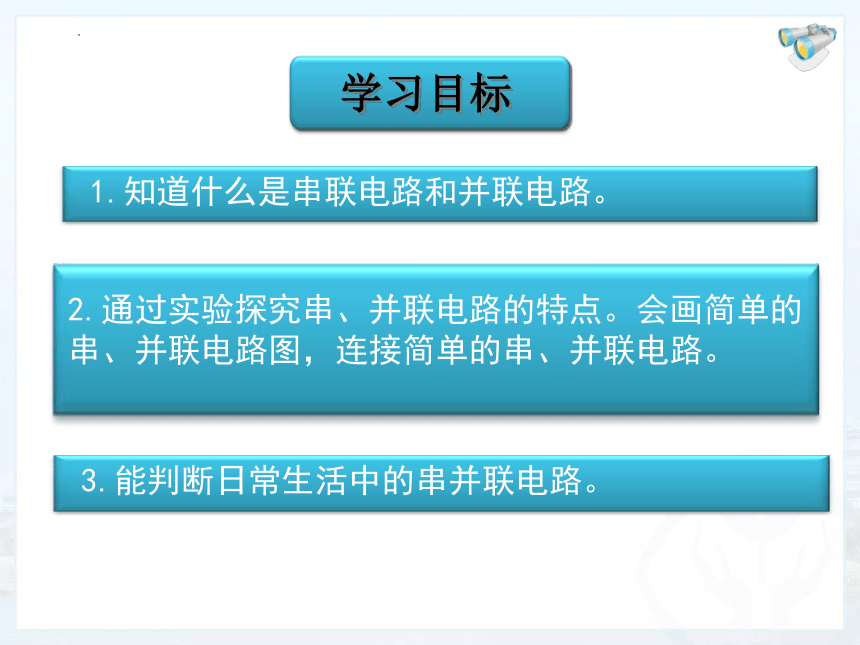 学习目标

1. 知道什么是串联电路和并联电路。

2. 通过实验探究串、并联电路的特点。会画简单的串、并联电路图，连接简单的串、并联电路。

3. 能判断日常生活中的串并联电路。